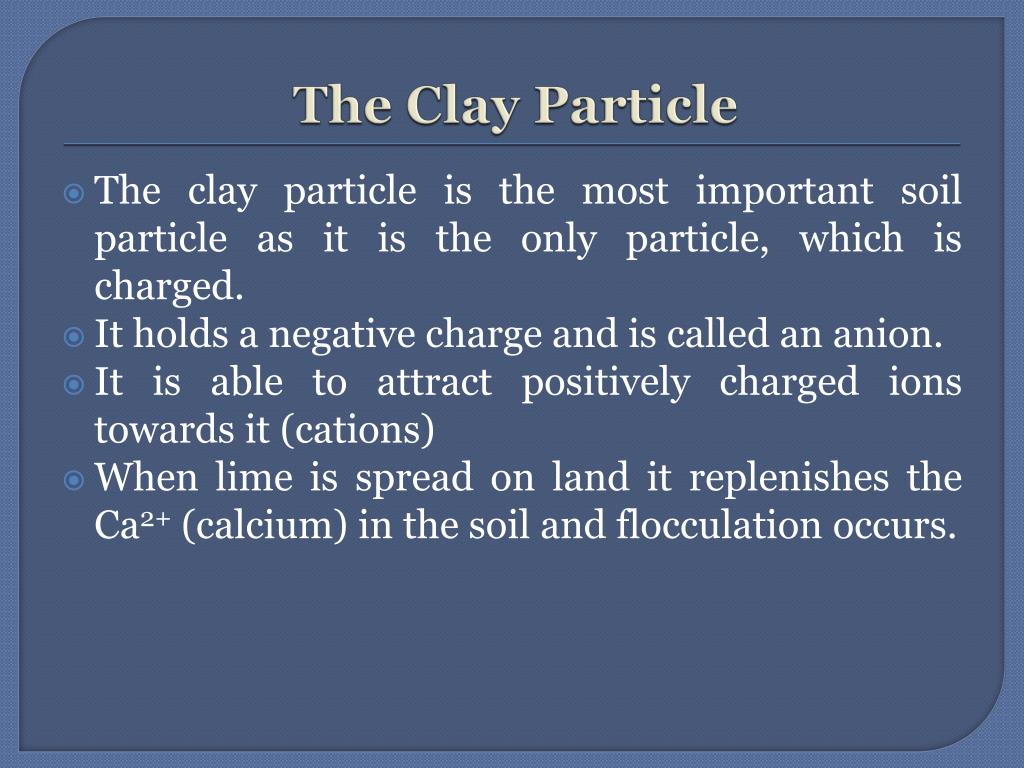 The Clay Particle

The clay particle is the most important soil particle as it is the only particle, which is charged.

It holds a negative charge and is called an anion.

It is able to attract positively charged ions towards it (cations)

When lime is spread on land it replenishes the $Ca^{2+}$ (calcium) in the soil and flocculation occurs.